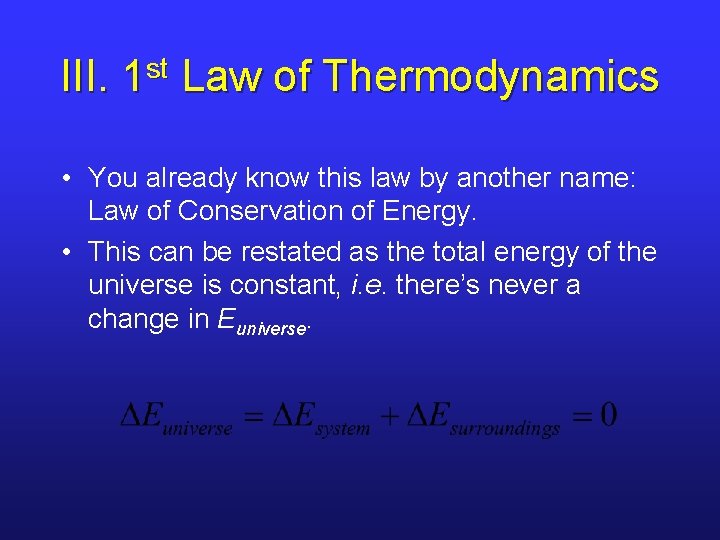 III. 1st Law of Thermodynamics

• You already know this law by another name: Law of Conservation of Energy.
• This can be restated as the total energy of the universe is constant, i.e. there's never a change in $E_{universe}$.

$\Delta E_{universe} = \Delta E_{system} + \Delta E_{surroundings} = 0$